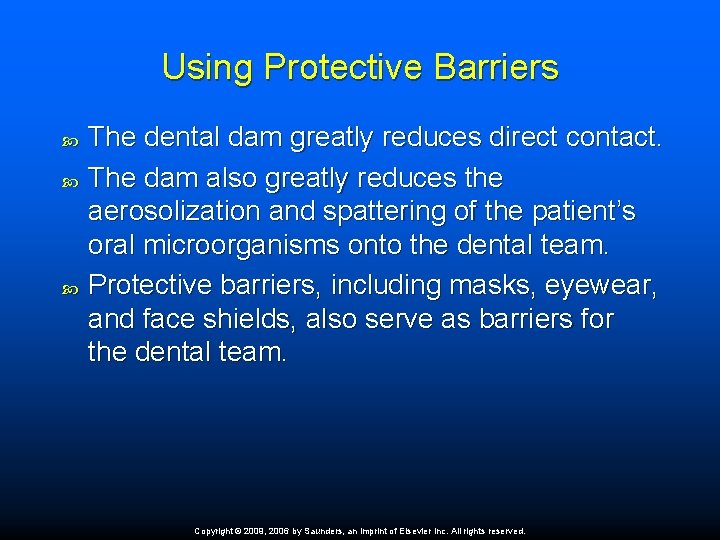 Using Protective Barriers

The dental dam greatly reduces direct contact.

The dam also greatly reduces the aerosolization and spattering of the patient's oral microorganisms onto the dental team.

Protective barriers, including masks, eyewear, and face shields, also serve as barriers for the dental team.

Copyright © 2009, 2006 by Saunders, an imprint of Elsevier Inc. All rights reserved.